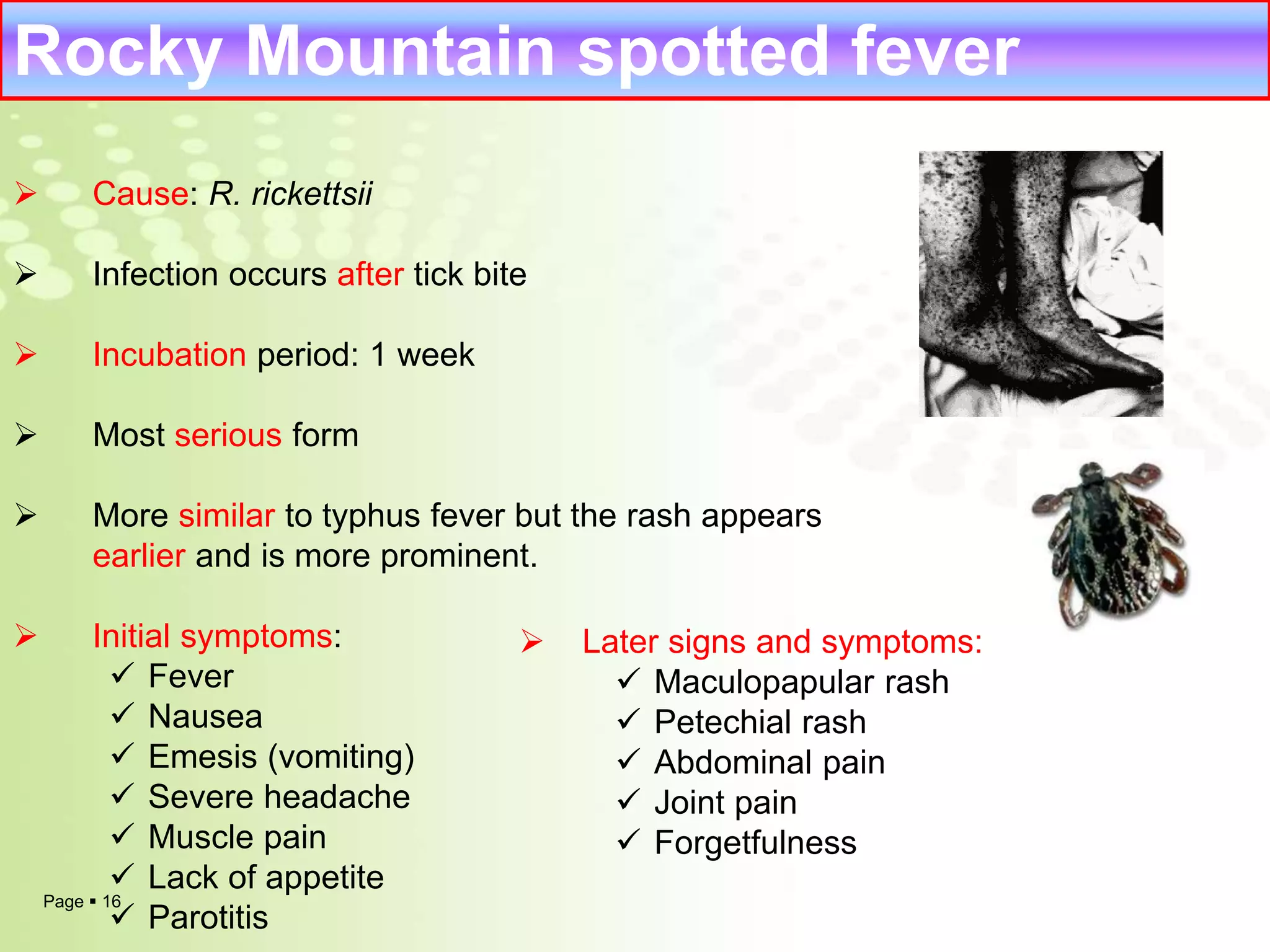 Rocky Mountain spotted fever

➢ Cause: R. rickettsii

➢ Infection occurs after tick bite

➢ Incubation period: 1 week

➢ Most serious form

➢ More similar to typhus fever but the rash appears earlier and is more prominent.

➢ Initial symptoms:
✓ Fever
✓ Nausea
✓ Emesis (vomiting)
✓ Severe headache
✓ Muscle pain
✓ Lack of appetite
✓ Parotitis

➢ Later signs and symptoms:
✓ Maculopapular rash
✓ Petechial rash
✓ Abdominal pain
✓ Joint pain
✓ Forgetfulness

Page ▪ 16